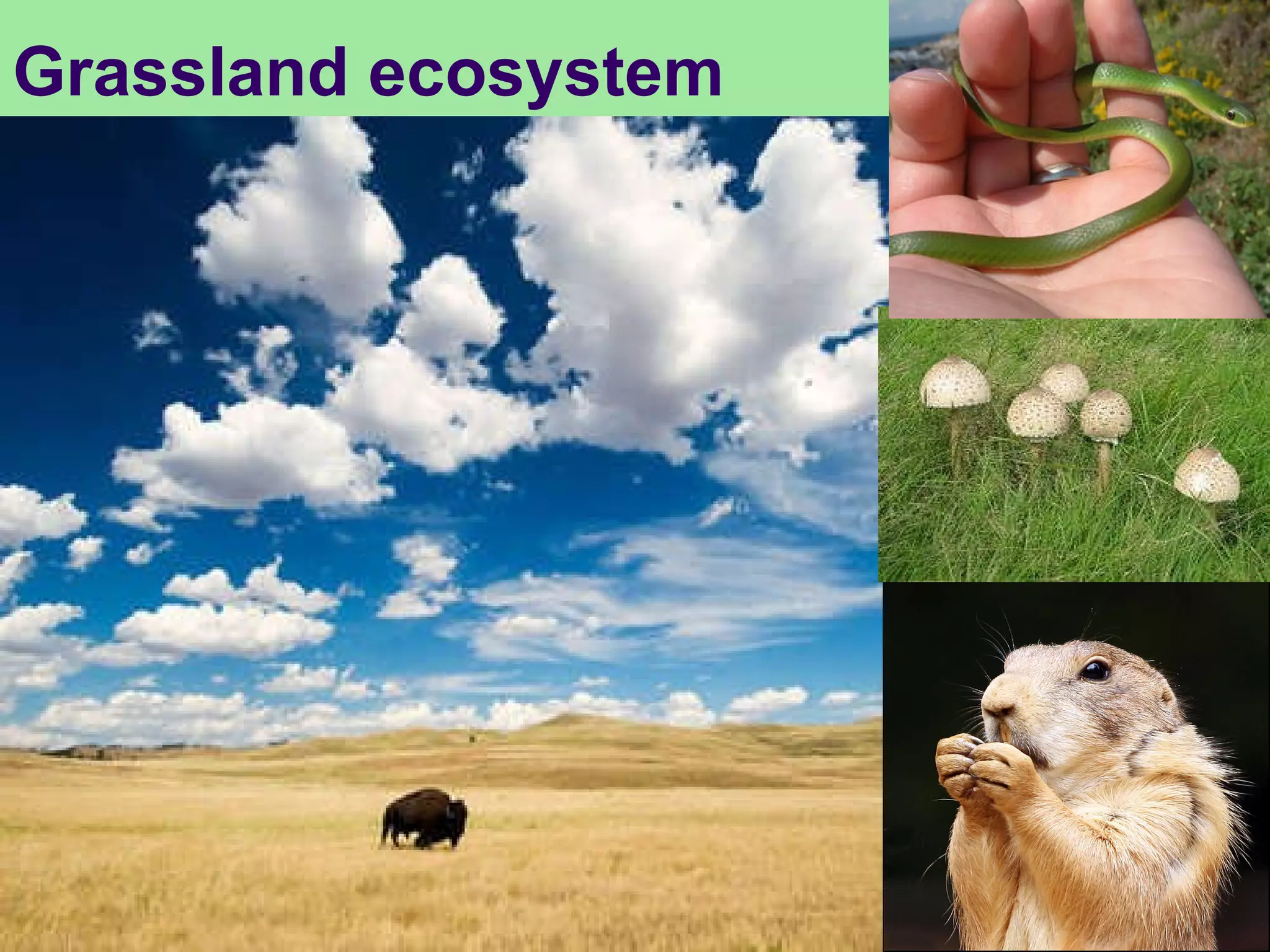 Grassland ecosystem